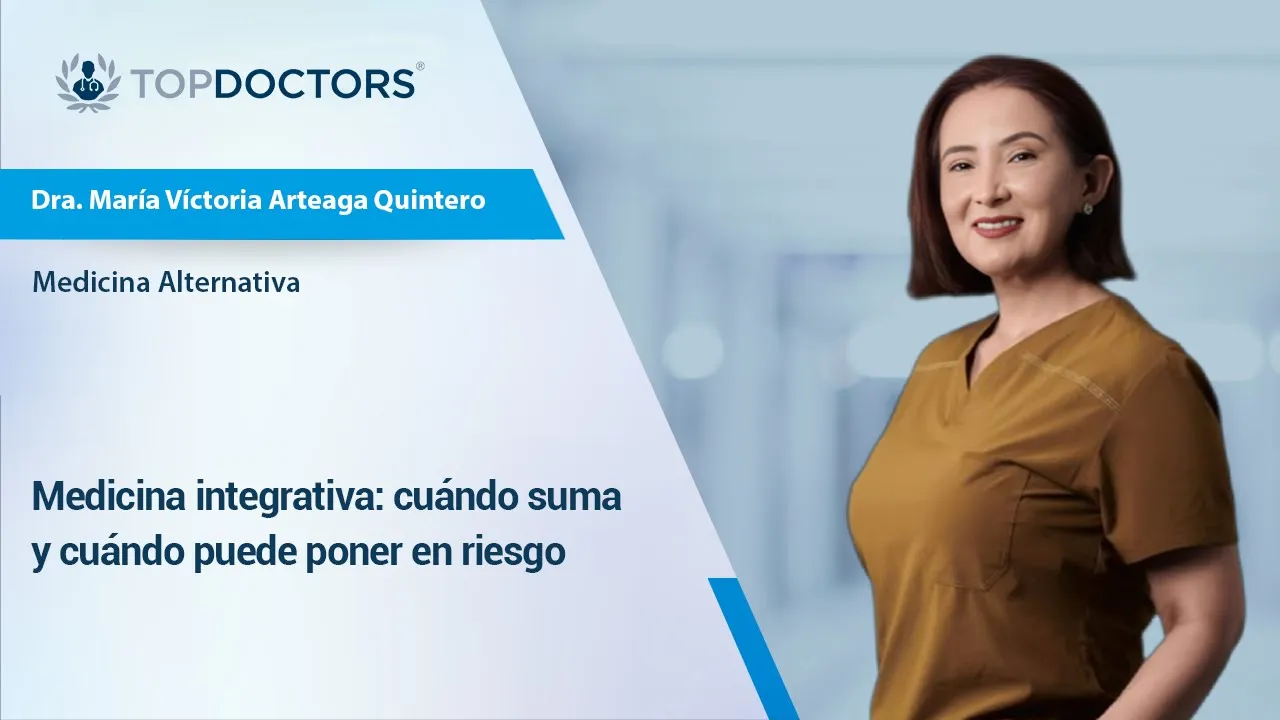 TOPDOCTORS®

Dra. María Víctoria Arteaga Quintero

Medicina Alternativa

Medicina integrativa: cuándo suma y cuándo puede poner en riesgo